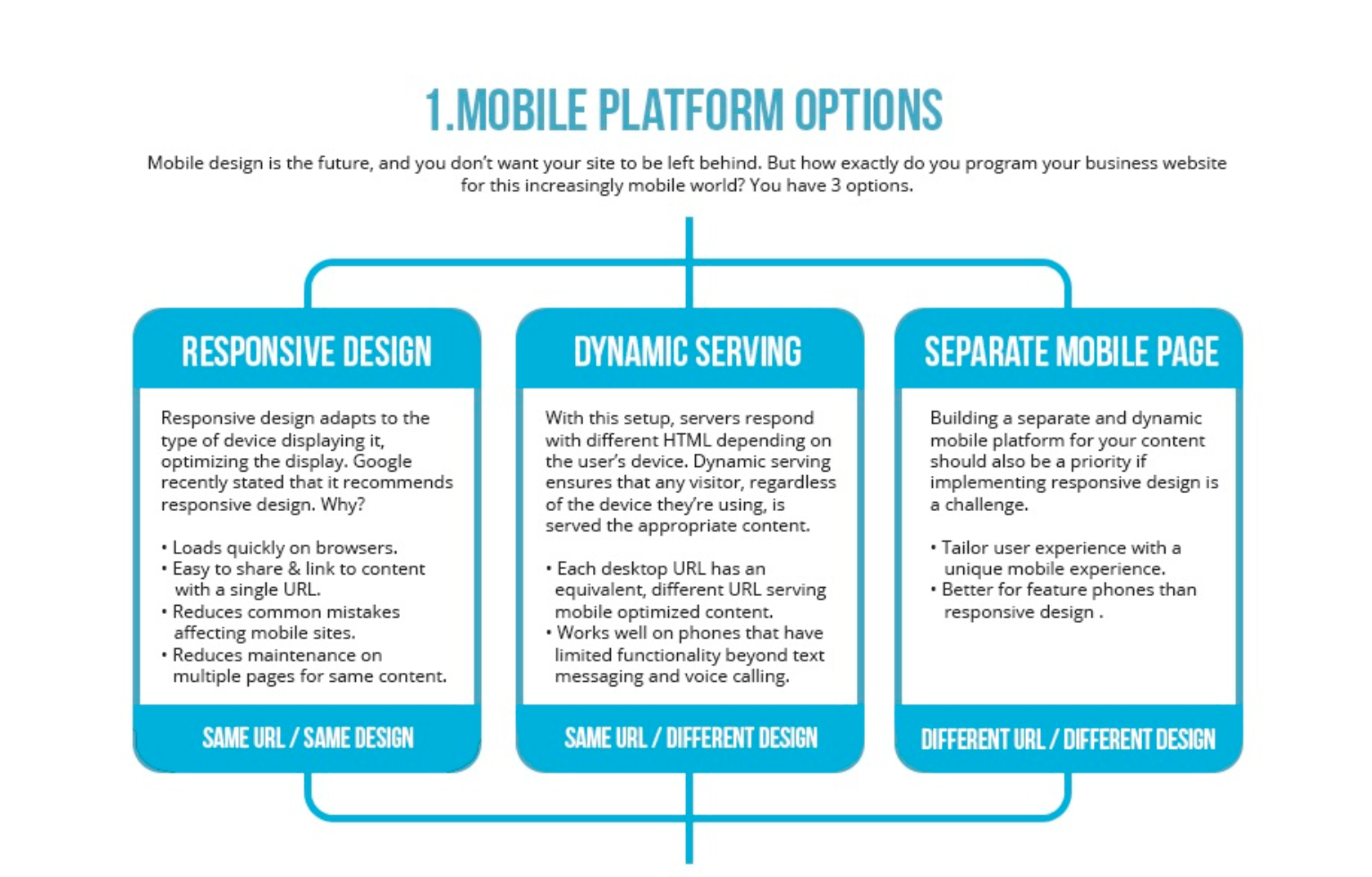 1.MOBILE PLATFORM OPTIONS

Mobile design is the future, and you don't want your site to be left behind. But how exactly do you program your business website for this increasingly mobile world? You have 3 options.

RESPONSIVE DESIGN

Responsive design adapts to the type of device displaying it, optimizing the display. Google recently stated that it recommends responsive design. Why?

• Loads quickly on browsers.
• Easy to share & link to content with a single URL.
• Reduces common mistakes affecting mobile sites.
• Reduces maintenance on multiple pages for same content.

SAME URL / SAME DESIGN

DYNAMIC SERVING

With this setup, servers respond with different HTML depending on the user's device. Dynamic serving ensures that any visitor, regardless of the device they're using, is served the appropriate content.

• Each desktop URL has an equivalent, different URL serving mobile optimized content.
• Works well on phones that have limited functionality beyond text messaging and voice calling.

SAME URL / DIFFERENT DESIGN

SEPARATE MOBILE PAGE

Building a separate and dynamic mobile platform for your content should also be a priority if implementing responsive design is a challenge.

• Tailor user experience with a unique mobile experience.
• Better for feature phones than responsive design .

DIFFERENT URL / DIFFERENT DESIGN